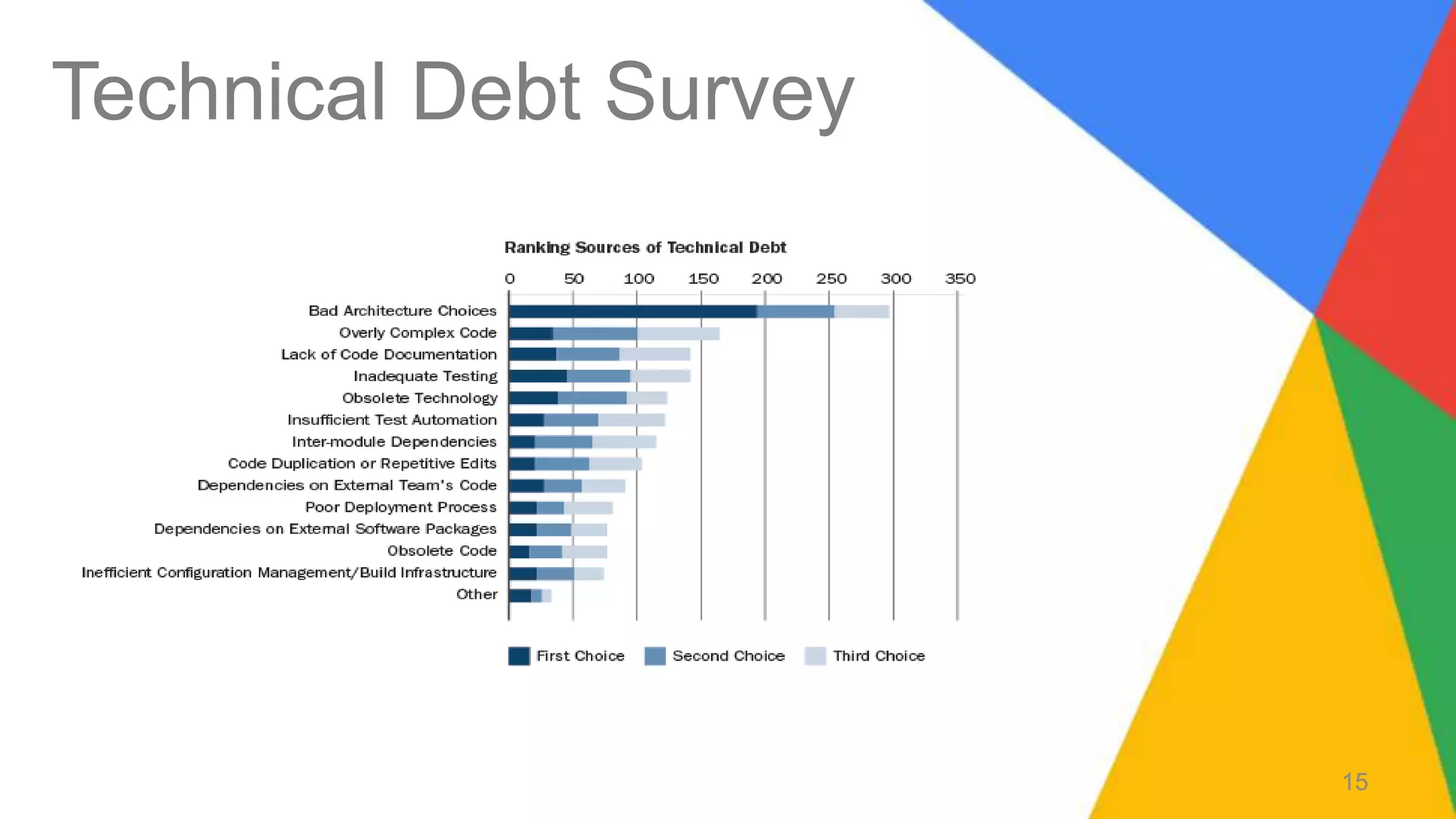 Technical Debt Survey

Ranking Sources of Technical Debt

0 50 100 150 200 250 300 350

Bad Architecture Choices
Overly Complex Code
Lack of Code Documentation
Inadequate Testing
Obsolete Technology
Insufficient Test Automation
Inter-module Dependencies
Code Duplication or Repetitive Edits
Dependencies on External Team's Code
Poor Deployment Process
Dependencies on External Software Packages
Obsolete Code
Inefficient Configuration Management/Build Infrastructure
Other

First Choice Second Choice Third Choice

15